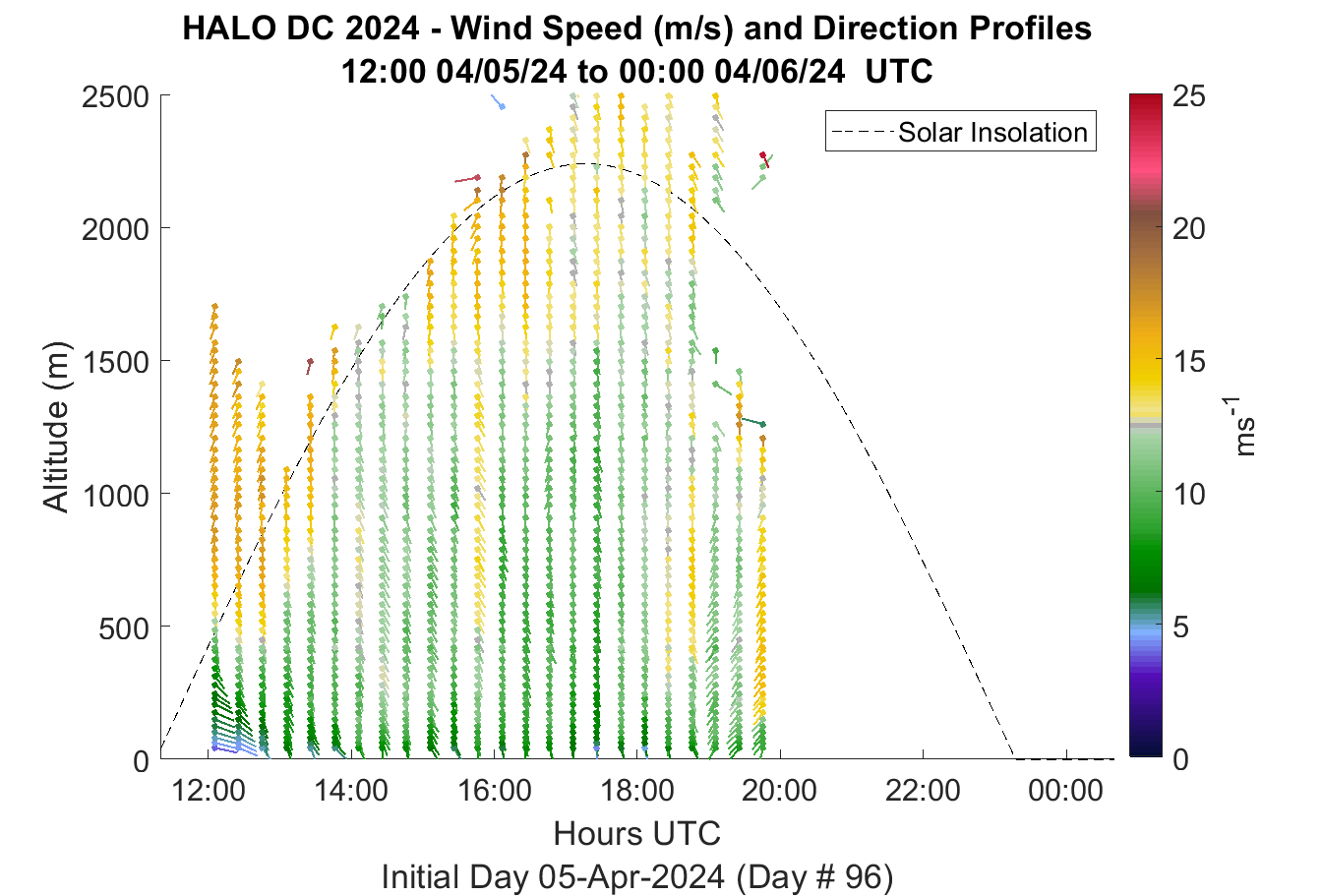 HALO DC 2024 - Wind Speed (m/s) and Direction Profiles
12:00 04/05/24 to 00:00 04/06/24 UTC

Solar Insolation

Altitude (m)

2500
2000
1500
1000
500
0

12:00
14:00
16:00
18:00
20:00
22:00
00:00

Hours UTC

Initial Day 05-Apr-2024 (Day # 96)

25
20
15
10
5
0

$ms^{-1}$